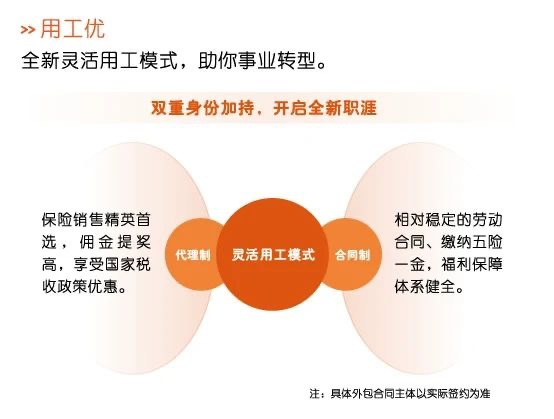 >> 用工优

全新灵活用工模式，助你事业转型。

双重身份加持，开启全新职涯

保险销售精英首选，佣金提奖高，享受国家税收政策优惠。

代理制

灵活用工模式

合同制

相对稳定的劳动合同、缴纳五险一金，福利保障体系健全。

注：具体外包合同主体以实际签约为准